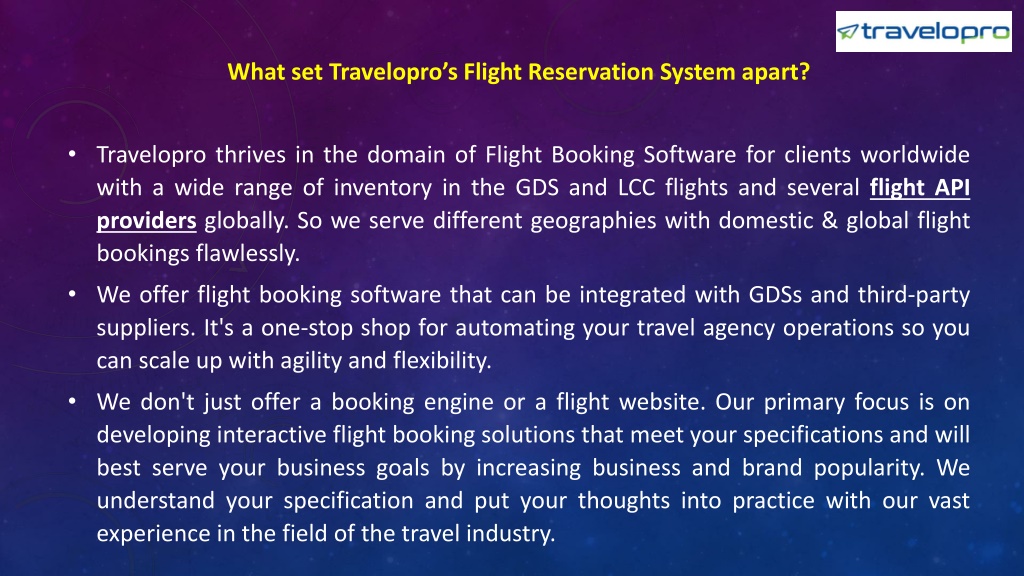 travelopro

What set Travelopro's Flight Reservation System apart?

• Travelopro thrives in the domain of Flight Booking Software for clients worldwide with a wide range of inventory in the GDS and LCC flights and several flight API providers globally. So we serve different geographies with domestic & global flight bookings flawlessly.

• We offer flight booking software that can be integrated with GDSs and third-party suppliers. It's a one-stop shop for automating your travel agency operations so you can scale up with agility and flexibility.

• We don't just offer a booking engine or a flight website. Our primary focus is on developing interactive flight booking solutions that meet your specifications and will best serve your business goals by increasing business and brand popularity. We understand your specification and put your thoughts into practice with our vast experience in the field of the travel industry.